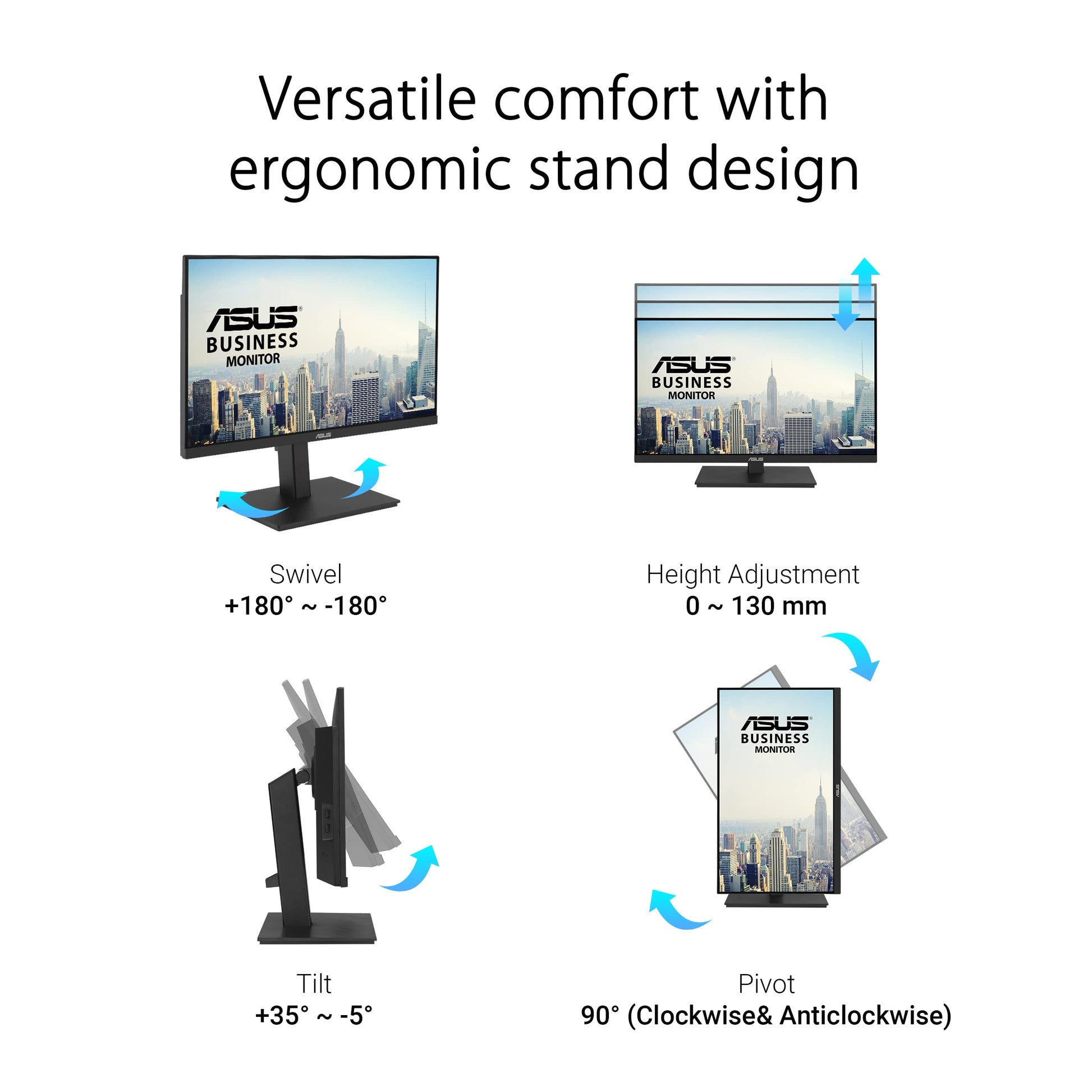 Versatile comfort with ergonomic stand design

ASUS
BUSINESS
MONITOR

ASUS

Swivel
+180° ~ -180°

ASUS
BUSINESS
MONITOR

ASUS

Height Adjustment
0 ~ 130 mm

Tilt
+35° ~ -5°

ASUS
BUSINESS
MONITOR

ASUS

Pivot
90° (Clockwise& Anticlockwise)